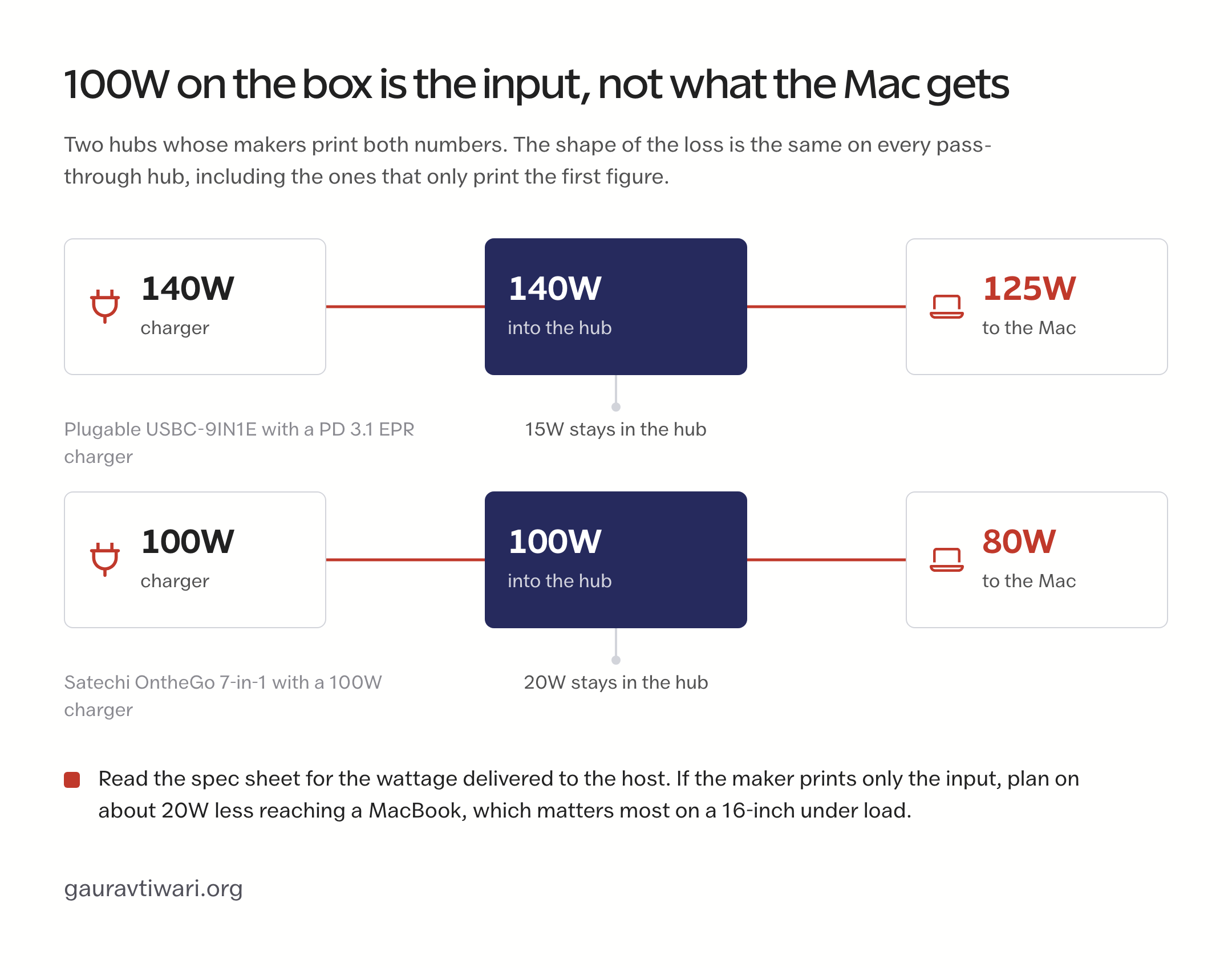 100W on the box is the input, not what the Mac gets

Two hubs whose makers print both numbers. The shape of the loss is the same on every pass-through hub, including the ones that only print the first figure.

140W
charger

140W
into the hub

125W
to the Mac

Plugable USBC-9IN1E with a PD 3.1 EPR charger

15W stays in the hub

100W
charger

100W
into the hub

80W
to the Mac

Satechi OntheGo 7-in-1 with a 100W charger

20W stays in the hub

Read the spec sheet for the wattage delivered to the host. If the maker prints only the input, plan on about 20W less reaching a MacBook, which matters most on a 16-inch under load.

gauravtiwari.org